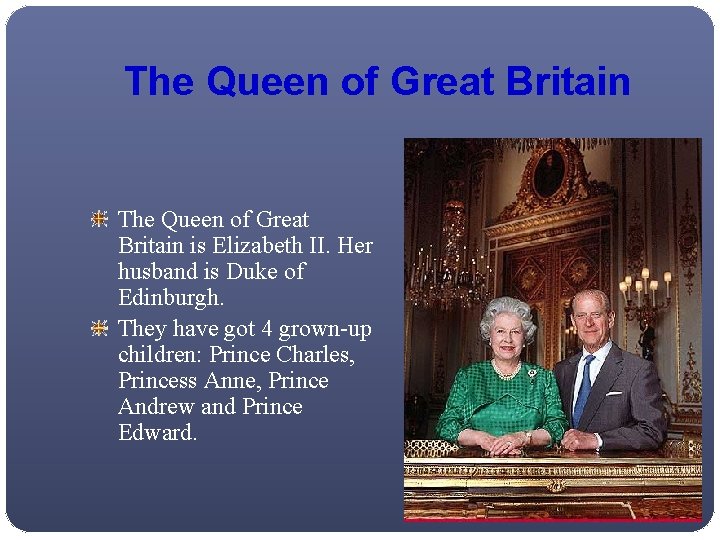 The Queen of Great Britain

The Queen of Great Britain is Elizabeth II. Her husband is Duke of Edinburgh.

They have got 4 grown-up children: Prince Charles, Princess Anne, Prince Andrew and Prince Edward.